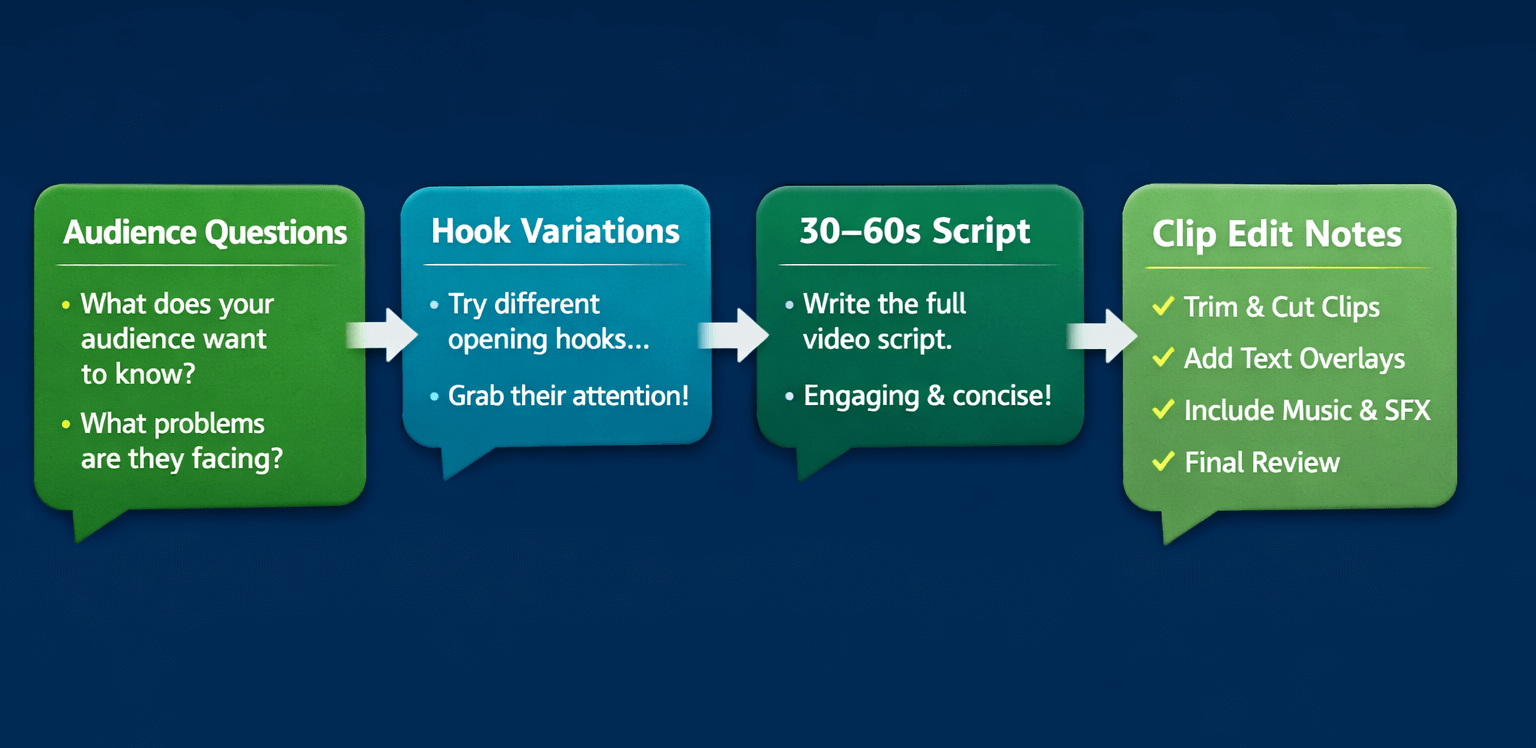 Audience Questions

• What does your audience want to know?

• What problems are they facing?

Hook Variations

• Try different opening hooks...

• Grab their attention!

30–60s Script

• Write the full video script.

• Engaging & concise!

Clip Edit Notes

✓ Trim & Cut Clips

✓ Add Text Overlays

✓ Include Music & SFX

✓ Final Review